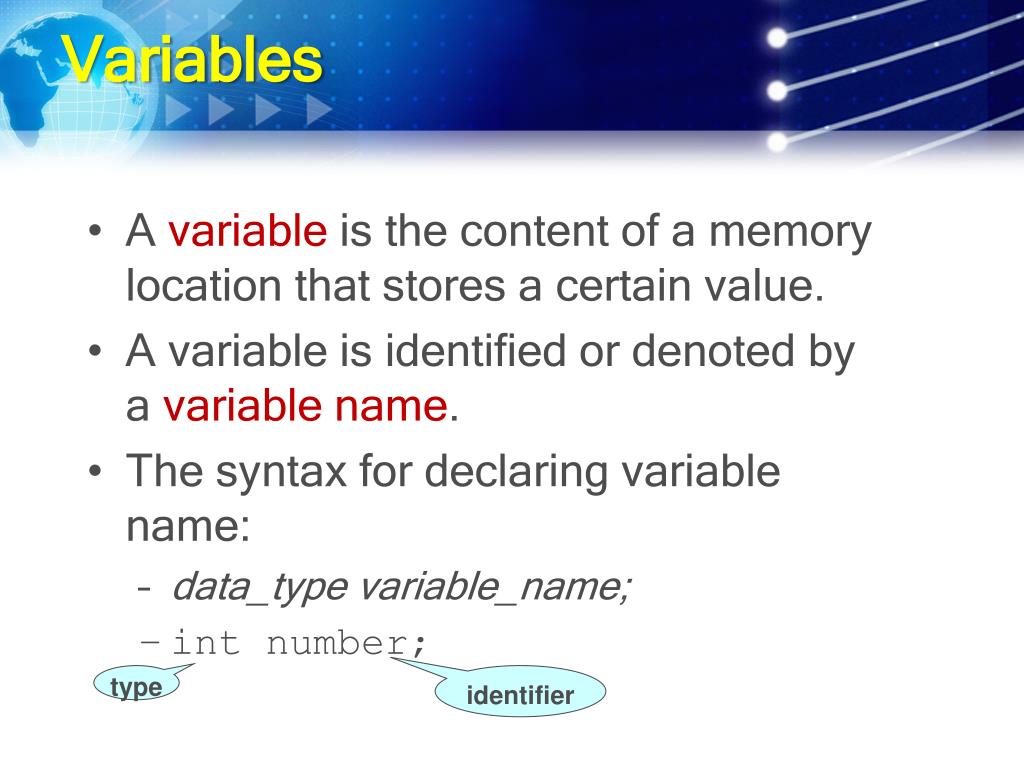 Variables

• A variable is the content of a memory location that stores a certain value.
• A variable is identified or denoted by a variable name.
• The syntax for declaring variable name:
– data_type variable_name;
– int number;

type

identifier